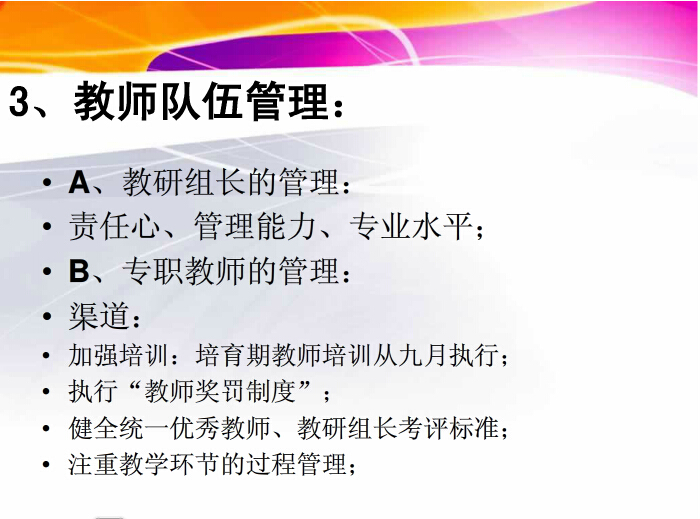 3、教师队伍管理：

• A、教研组长的管理：
• 责任心、管理能力、专业水平；
• B、专职教师的管理：
• 渠道：
• 加强培训：培育期教师培训从九月执行；
• 执行“教师奖罚制度”；
• 健全统一优秀教师、教研组长考评标准；
• 注重教学环节的过程管理；